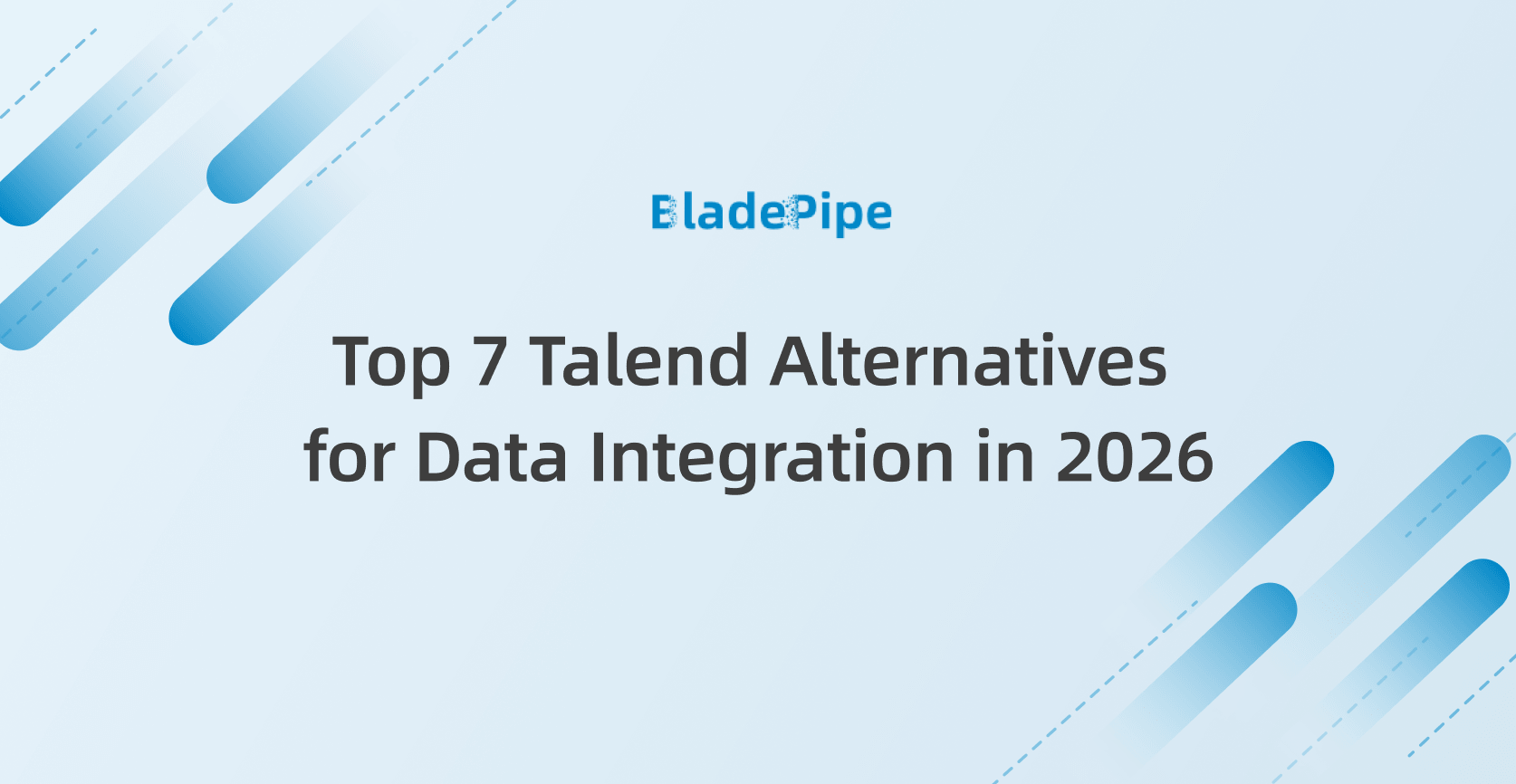 BladePipe

Top 7 Talend Alternatives for Data Integration in 2026